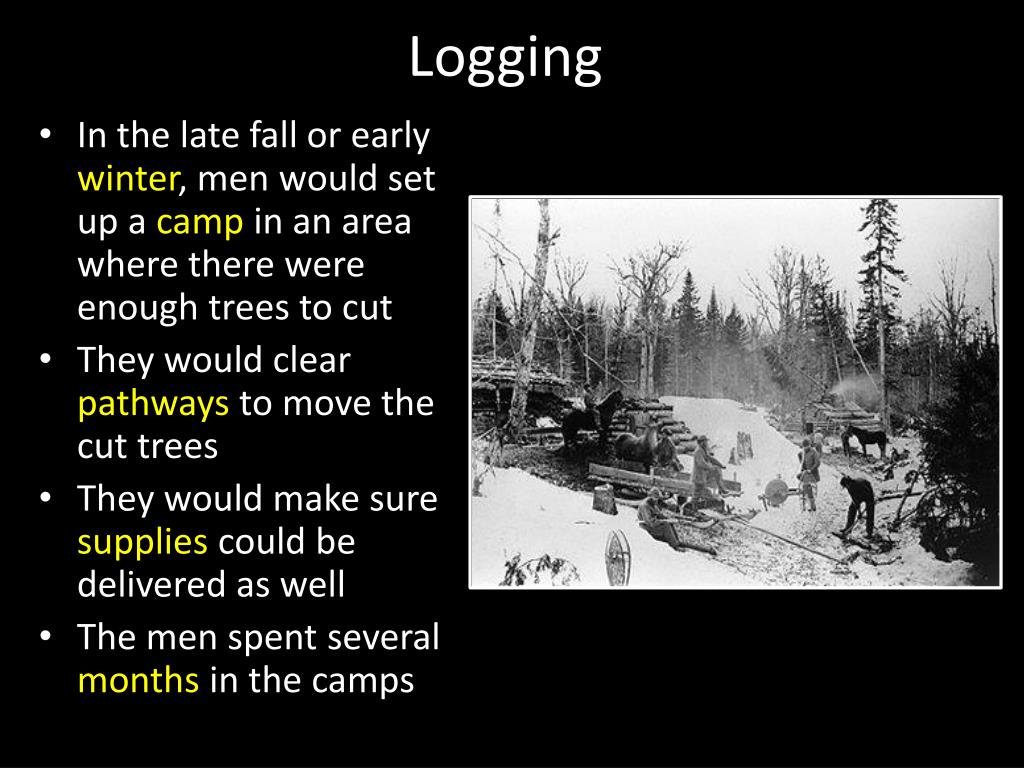 Logging

• In the late fall or early winter, men would set up a camp in an area where there were enough trees to cut
• They would clear pathways to move the cut trees
• They would make sure supplies could be delivered as well
• The men spent several months in the camps